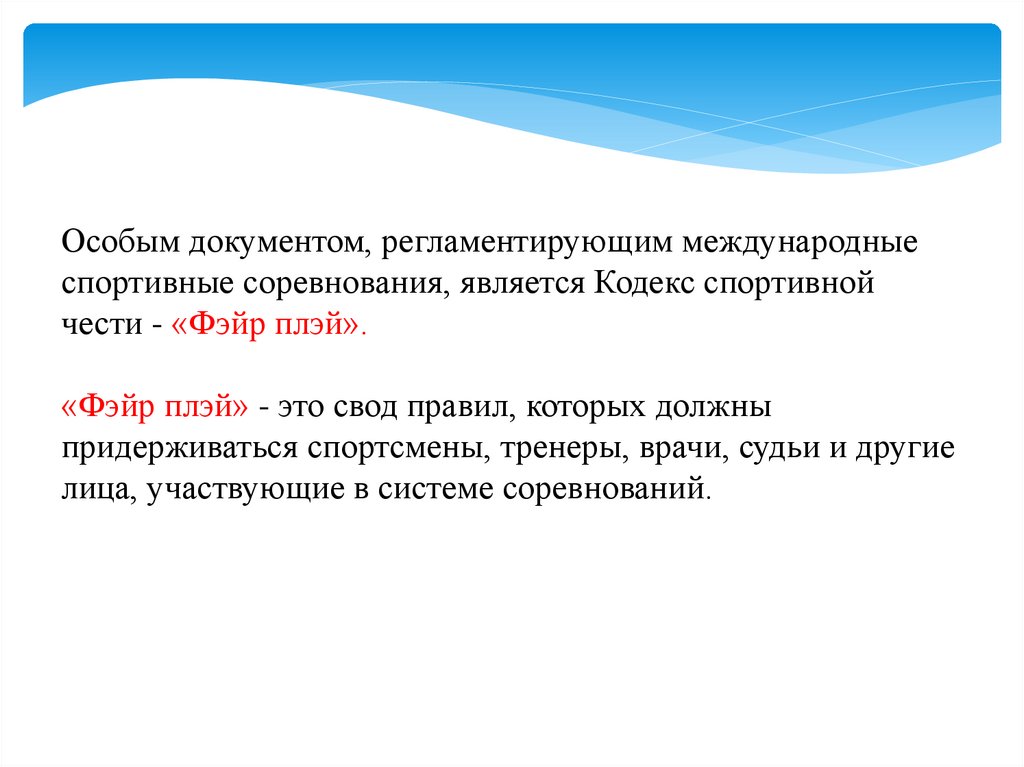 Особым документом, регламентирующим международные спортивные соревнования, является Кодекс спортивной чести - «Фэйр плэй».

«Фэйр плэй» - это свод правил, которых должны придерживаться спортсмены, тренеры, врачи, судьи и другие лица, участвующие в системе соревнований.